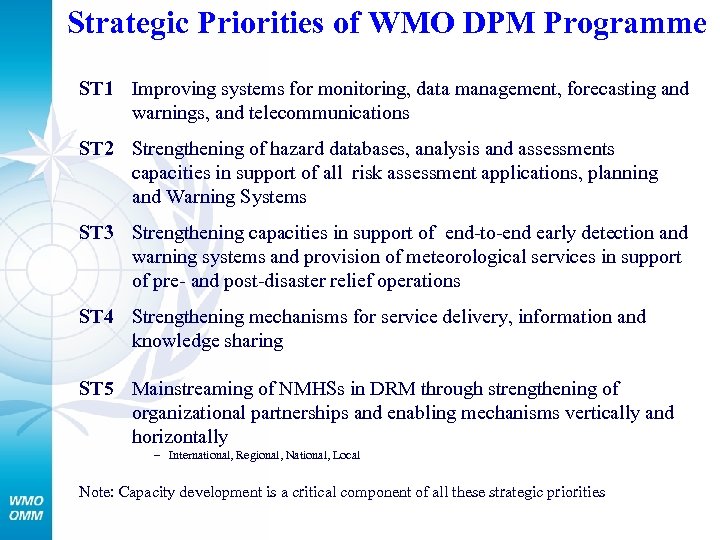 Strategic Priorities of WMO DPM Programme

ST1 Improving systems for monitoring, data management, forecasting and warnings, and telecommunications

ST2 Strengthening of hazard databases, analysis and assessments capacities in support of all risk assessment applications, planning and Warning Systems

ST3 Strengthening capacities in support of end-to-end early detection and warning systems and provision of meteorological services in support of pre- and post-disaster relief operations

ST4 Strengthening mechanisms for service delivery, information and knowledge sharing

ST5 Mainstreaming of NMHSs in DRM through strengthening of organizational partnerships and enabling mechanisms vertically and horizontally
– International, Regional, National, Local

Note: Capacity development is a critical component of all these strategic priorities

WMO
OMM